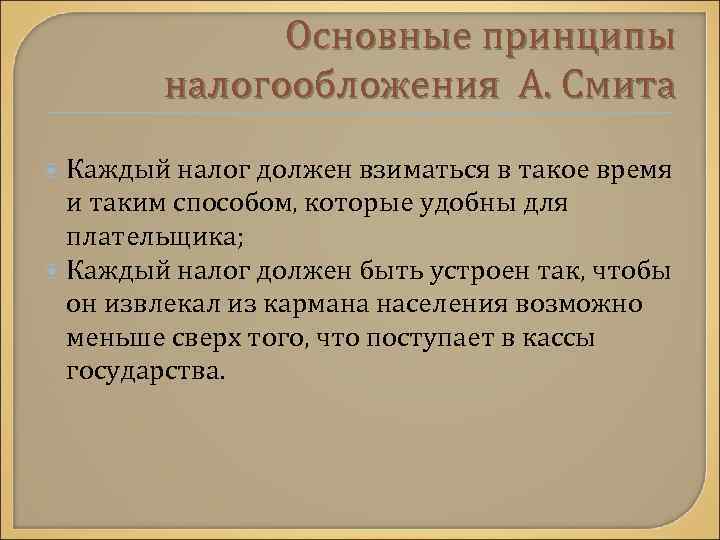 Основные принципы налогообложения А. Смита

Каждый налог должен взиматься в такое время и таким способом, которые удобны для плательщика;

Каждый налог должен быть устроен так, чтобы он извлекал из кармана населения возможно меньше сверх того, что поступает в кассы государства.